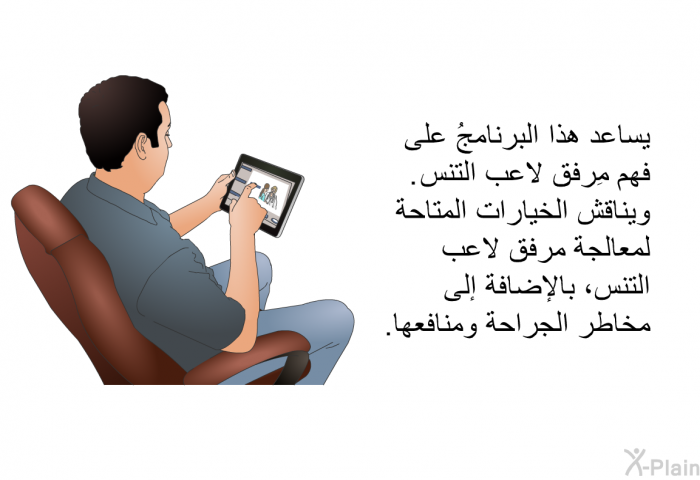 يساعد هذا البرنامجُ على فهم مِرفق لاعب التنس. ويناقش الخيارات المتاحة لمعالجة مرفق لاعب التنس، بالإضافة إلى مخاطر الجراحة ومنافعها.

X-Plain